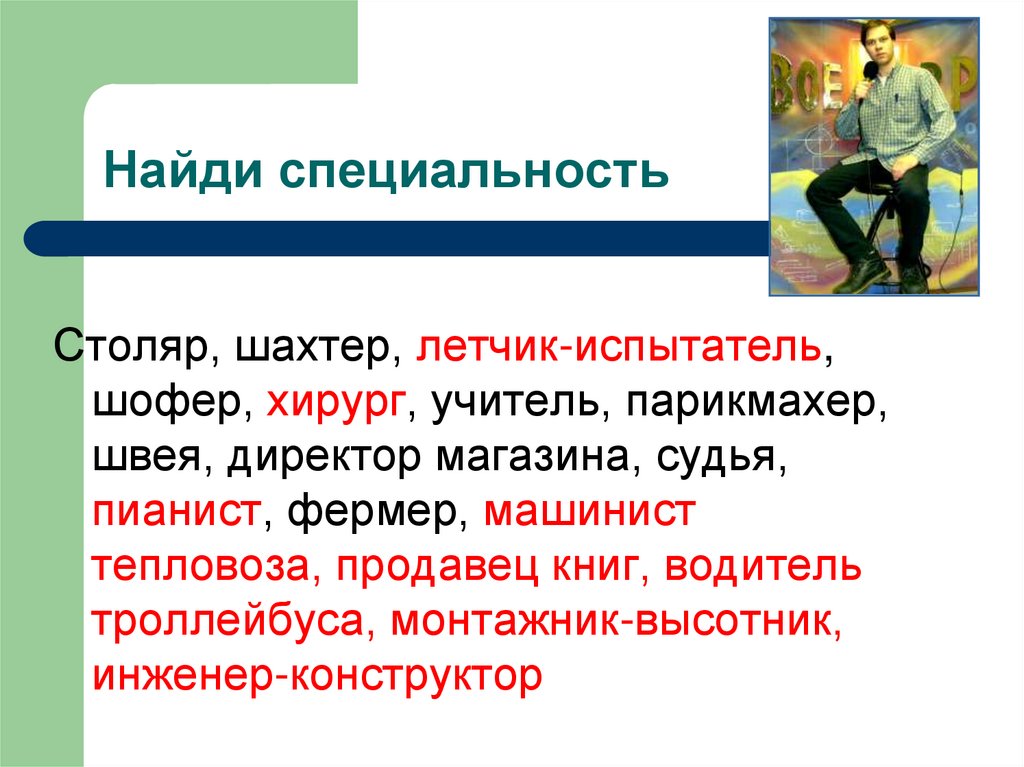 Найди специальность

Столяр, шахтер, летчик-испытатель, шофер, хирург, учитель, парикмахер, швея, директор магазина, судья, пианист, фермер, машинист тепловоза, продавец книг, водитель троллейбуса, монтажник-высотник, инженер-конструктор